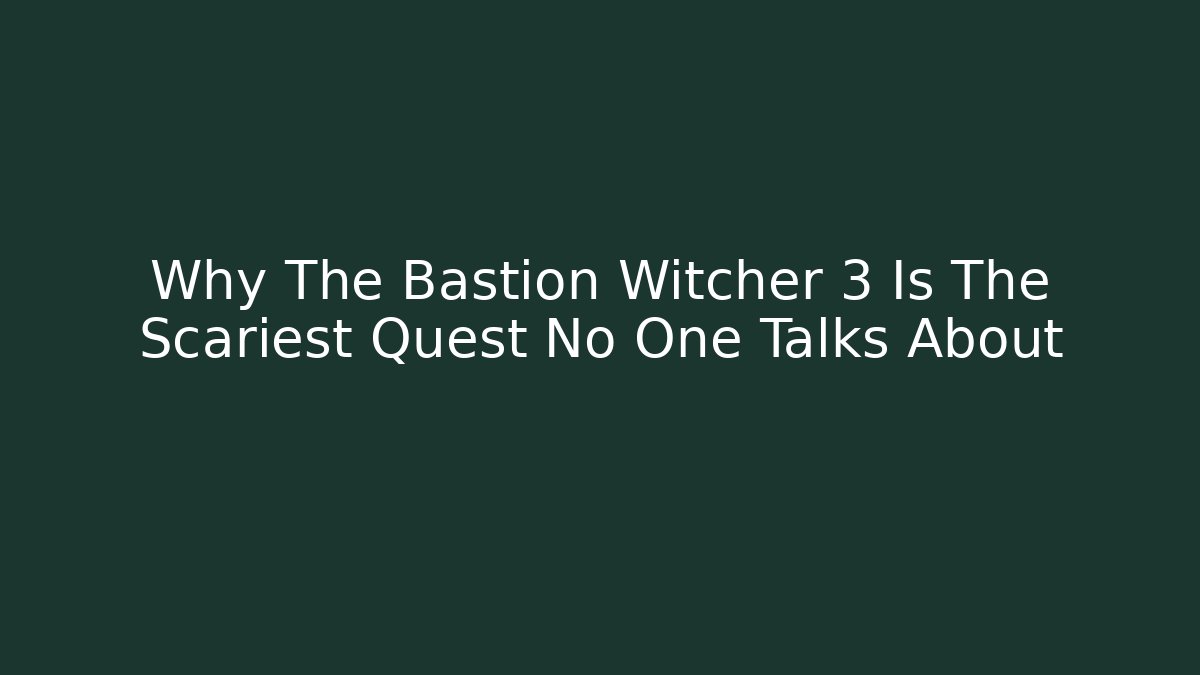 Why The Bastion Witcher 3 Is The Scariest Quest No One Talks About